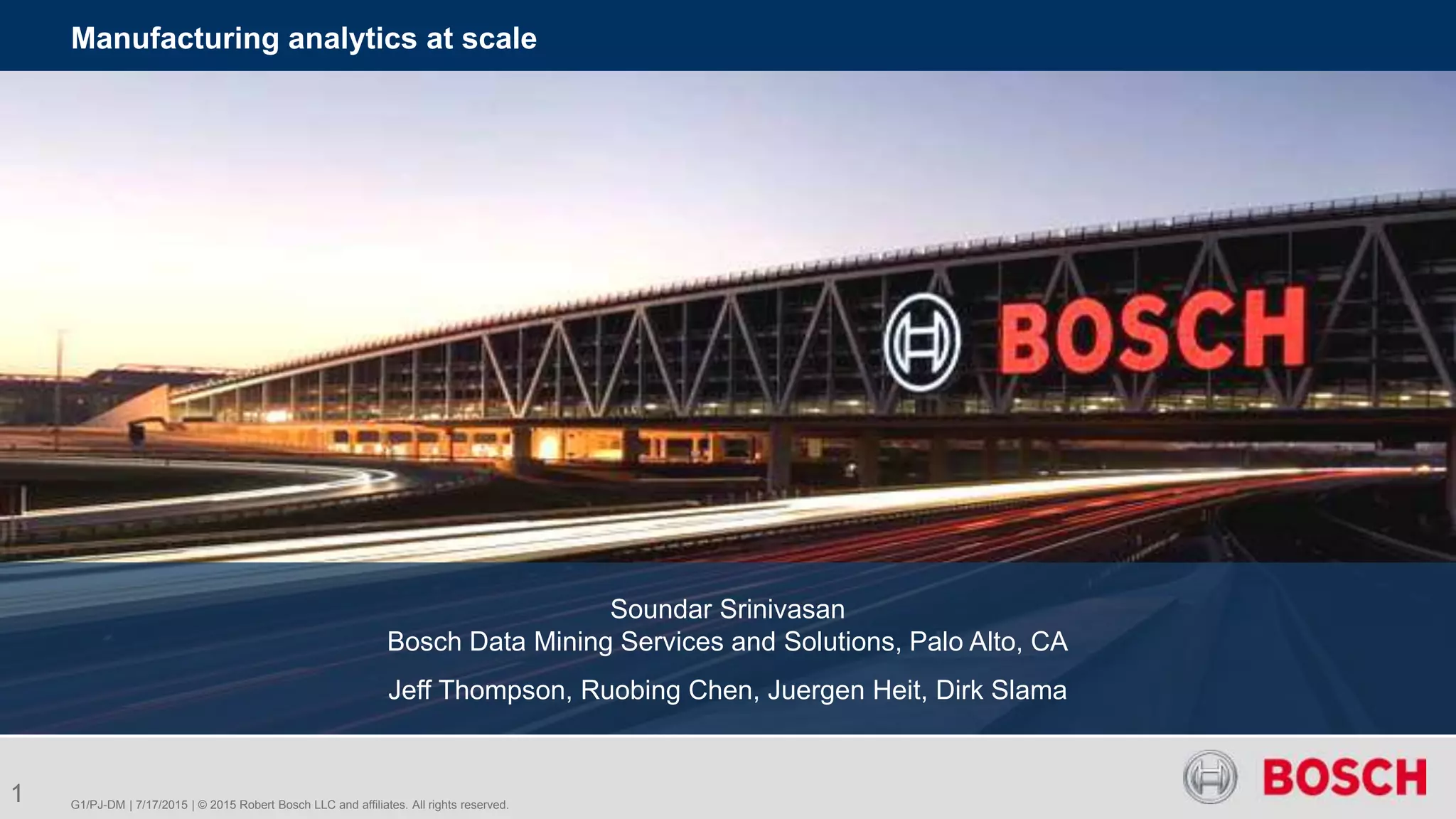 Manufacturing analytics at scale

BOSCH

Soundar Srinivasan
Bosch Data Mining Services and Solutions, Palo Alto, CA

Jeff Thompson, Ruobing Chen, Juergen Heit, Dirk Slama

1

G1/PJ-DM | 7/17/2015 | © 2015 Robert Bosch LLC and affiliates. All rights reserved.

BOSCH